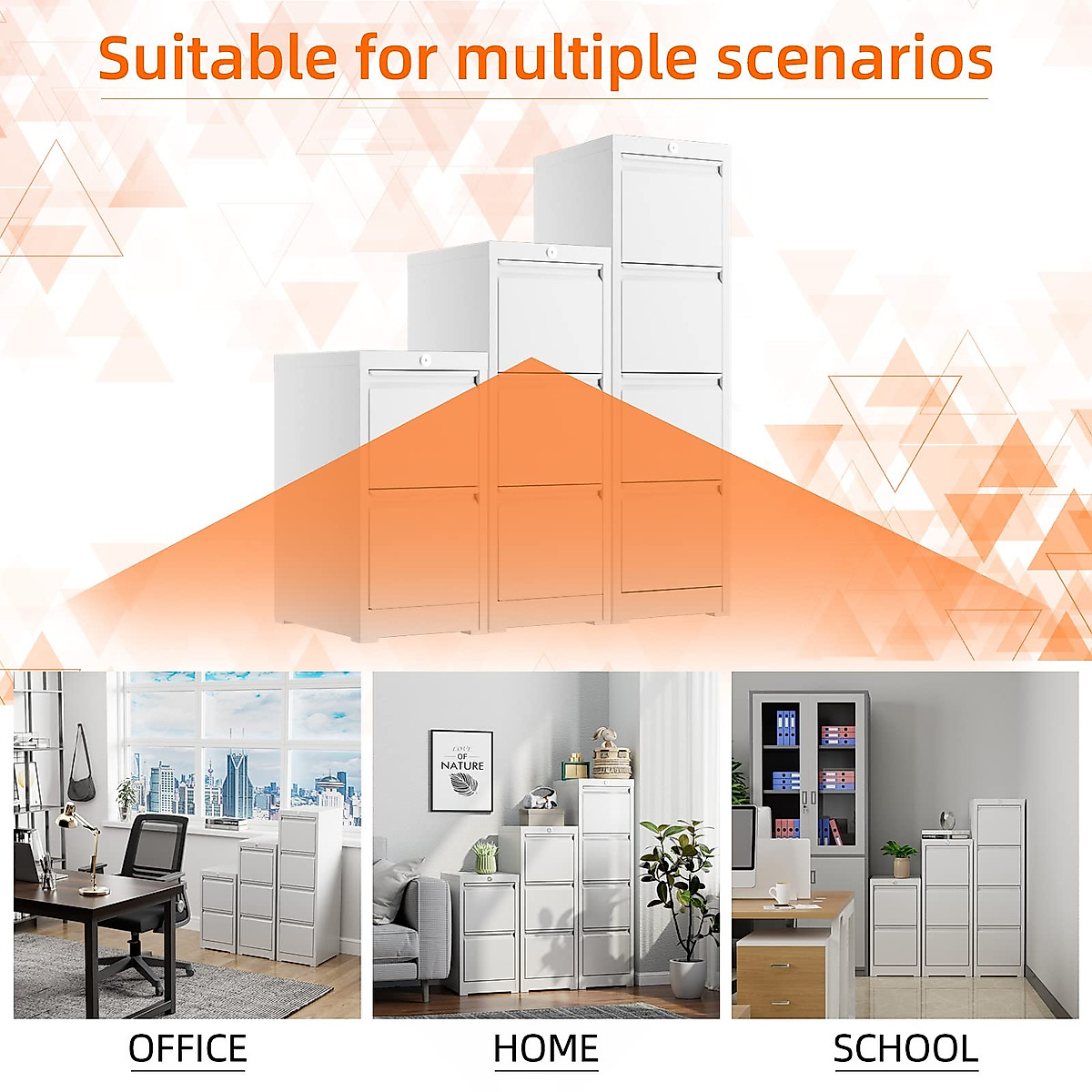 Suitable for multiple scenarios

LOVE
OF
NATURE

OFFICE

HOME

SCHOOL